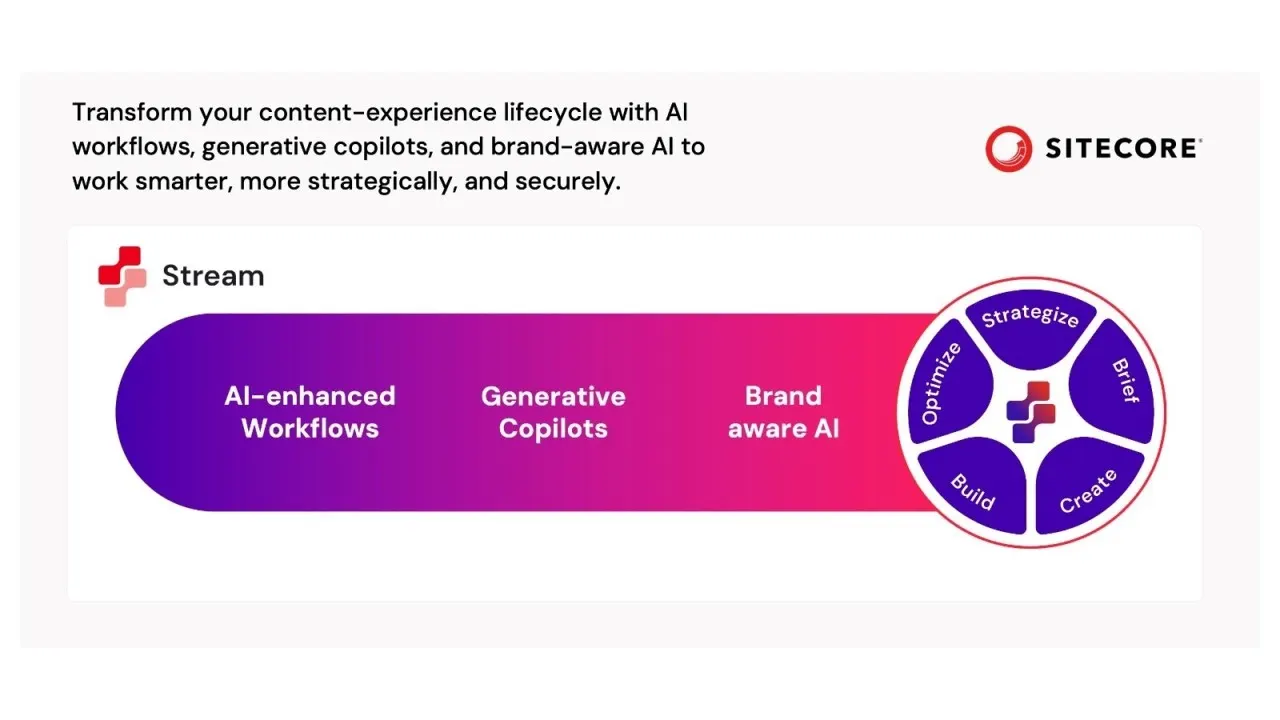 Transform your content-experience lifecycle with AI workflows, generative copilots, and brand-aware AI to work smarter, more strategically, and securely.

SITECORE

Stream

AI-enhanced Workflows

Generative Copilots

Brand aware AI

Strategize

Brief

Create

Build

Optimize